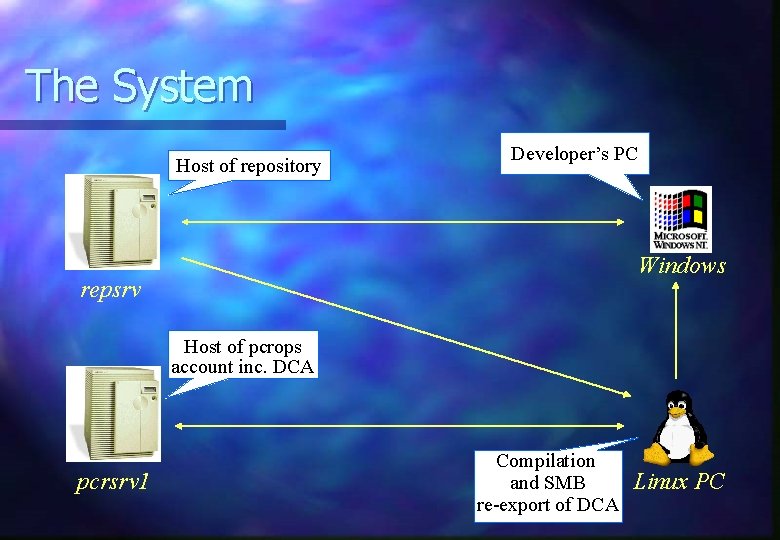 The System

Host of repository

Developer's PC

MICROSOFT.
WINDOWS NT.

Windows

repsrv

Host of pcrops
account inc. DCA

pcrsrv1

Compilation
and SMB
re-export of DCA

Linux PC